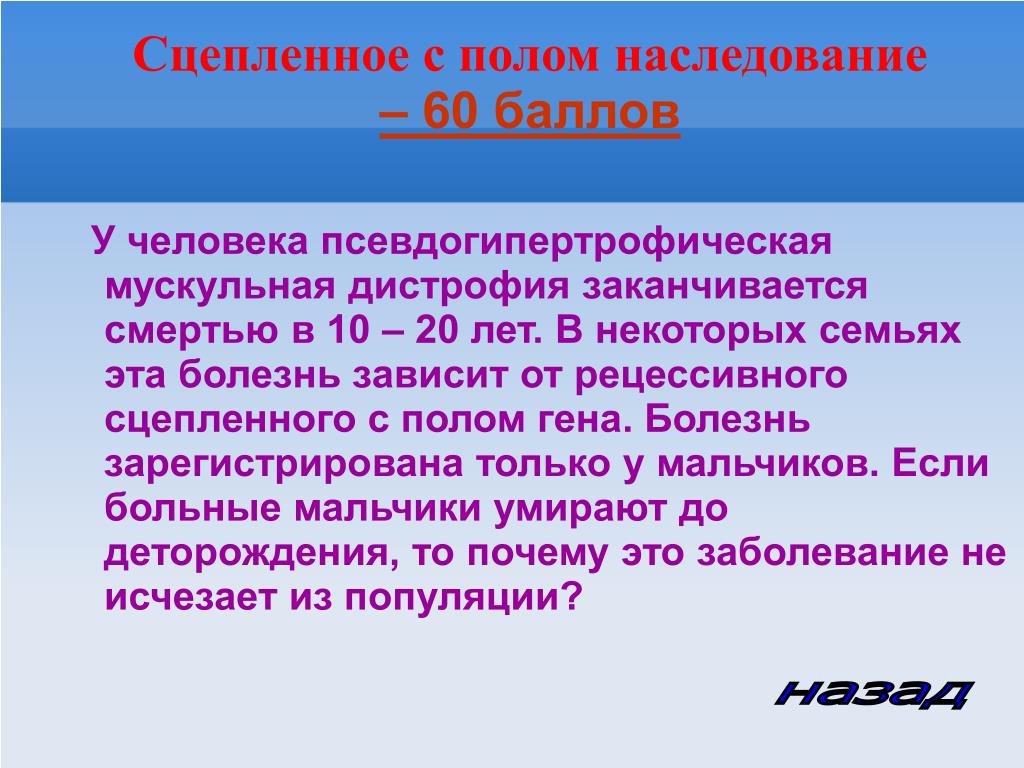 Сцепленное с полом наследование
– 60 баллов

У человека псевдогипертрофическая мускульная дистрофия заканчивается смертью в 10 – 20 лет. В некоторых семьях эта болезнь зависит от рецессивного сцепленного с полом гена. Болезнь зарегистрирована только у мальчиков. Если больные мальчики умирают до деторождения, то почему это заболевание не исчезает из популяции?

назад